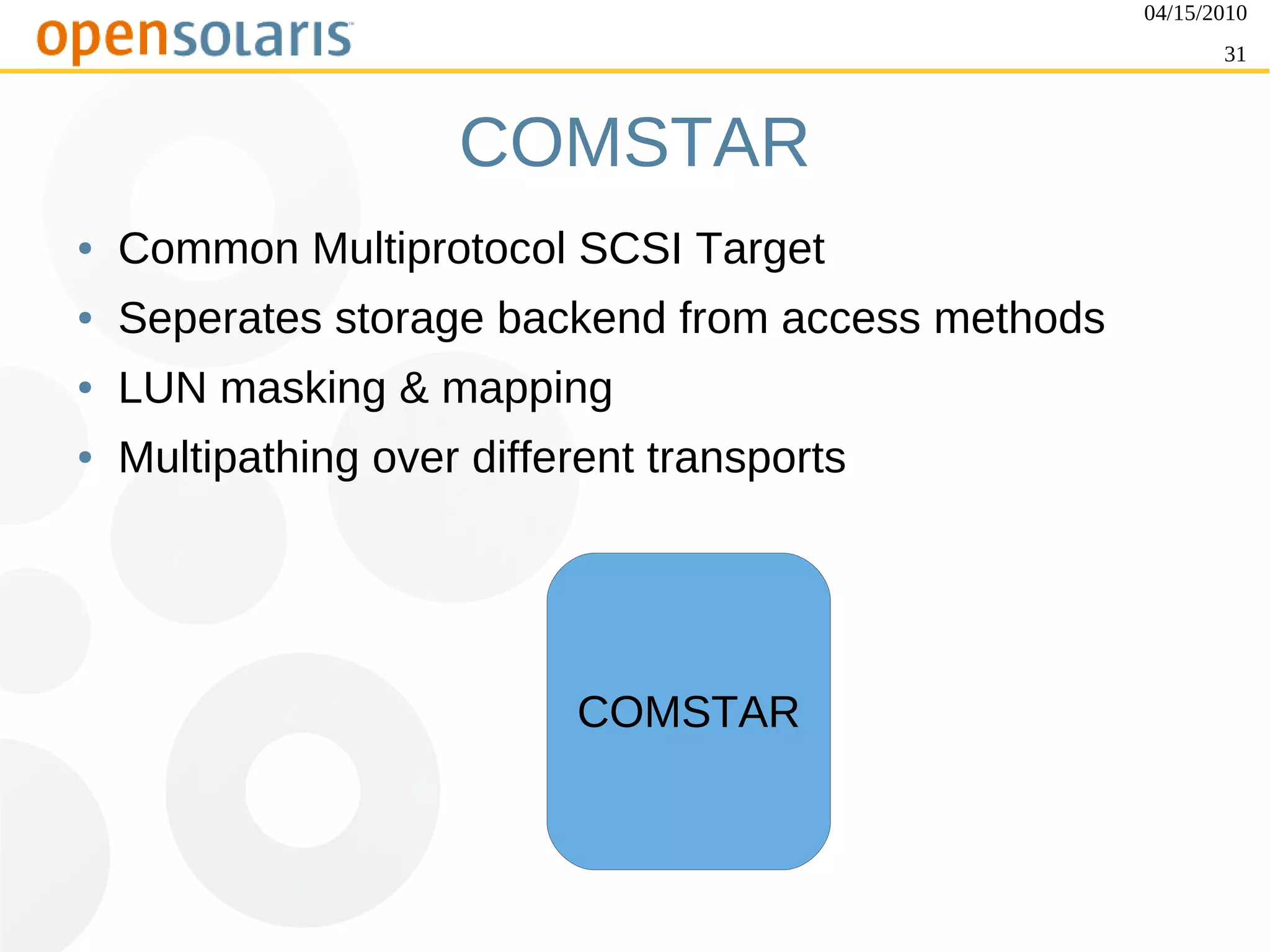 opensolaris

04/15/2010

31

COMSTAR

• Common Multiprotocol SCSI Target
• Seperates storage backend from access methods
• LUN masking & mapping
• Multipathing over different transports

COMSTAR